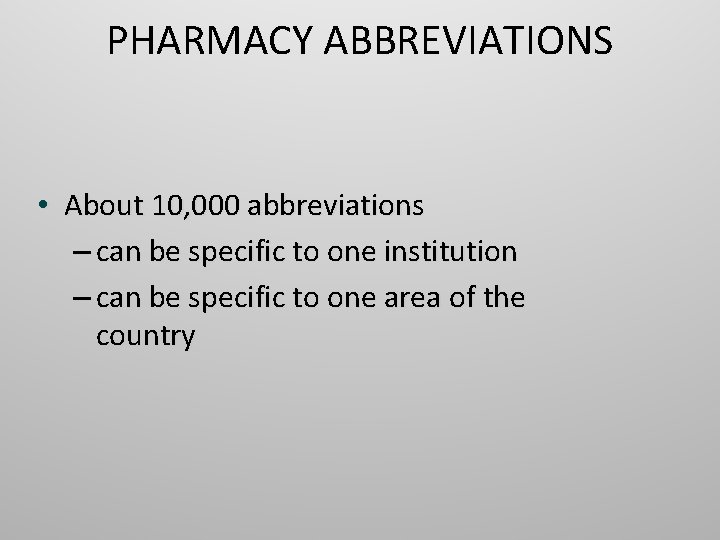 PHARMACY ABBREVIATIONS

• About 10,000 abbreviations
– can be specific to one institution
– can be specific to one area of the country